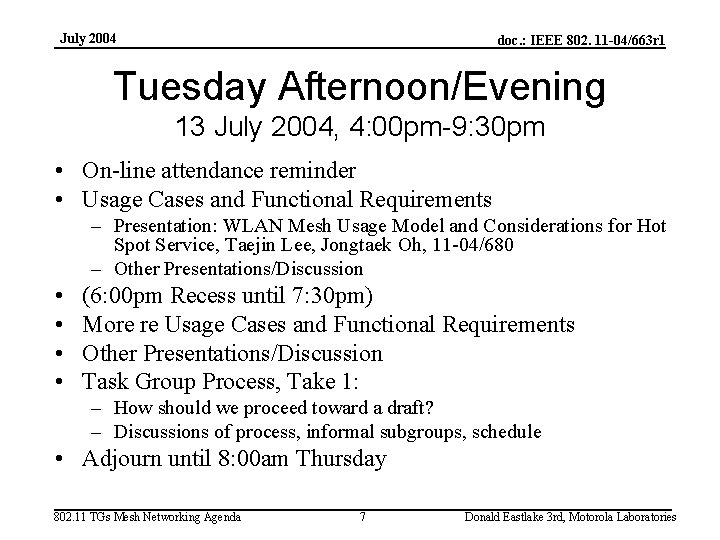 July 2004

doc.: IEEE 802. 11-04/663r1

Tuesday Afternoon/Evening
13 July 2004, 4:00pm-9:30pm

• On-line attendance reminder
• Usage Cases and Functional Requirements
– Presentation: WLAN Mesh Usage Model and Considerations for Hot Spot Service, Taejin Lee, Jongtaek Oh, 11-04/680
– Other Presentations/Discussion
• (6:00pm Recess until 7:30pm)
• More re Usage Cases and Functional Requirements
• Other Presentations/Discussion
• Task Group Process, Take 1:
– How should we proceed toward a draft?
– Discussions of process, informal subgroups, schedule
• Adjourn until 8:00am Thursday

802.11 TGs Mesh Networking Agenda

7

Donald Eastlake 3rd, Motorola Laboratories